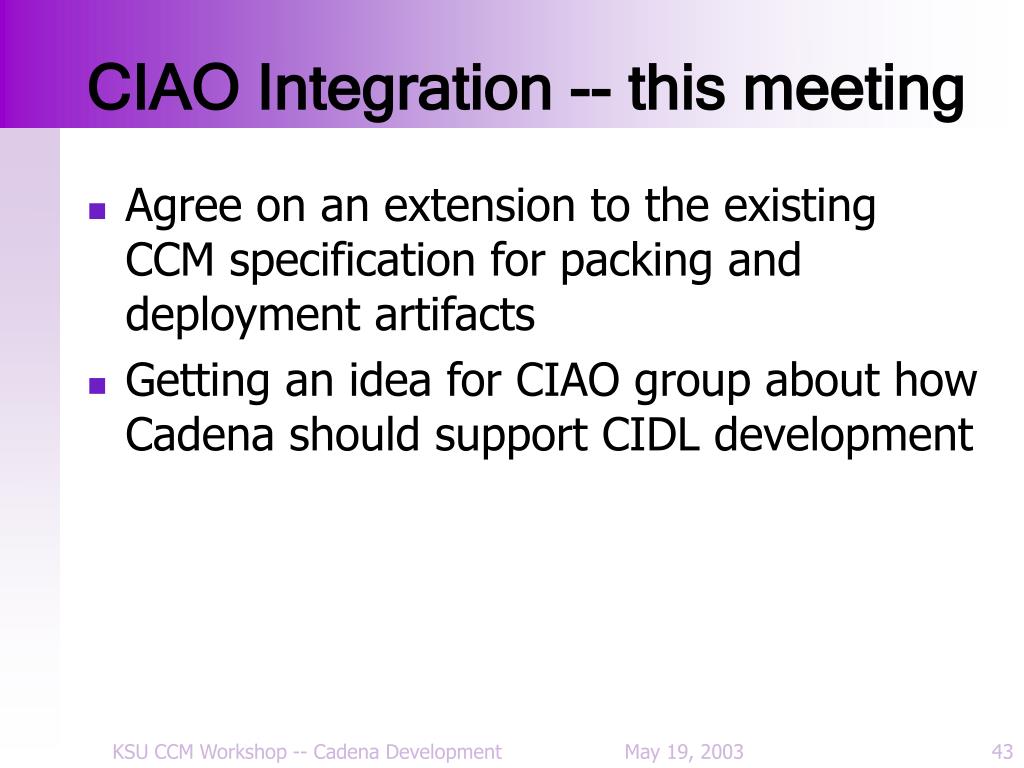 CIAO Integration -- this meeting

- Agree on an extension to the existing CCM specification for packing and deployment artifacts
- Getting an idea for CIAO group about how Cadena should support CIDL development

KSU CCM Workshop -- Cadena Development May 19, 2003 43